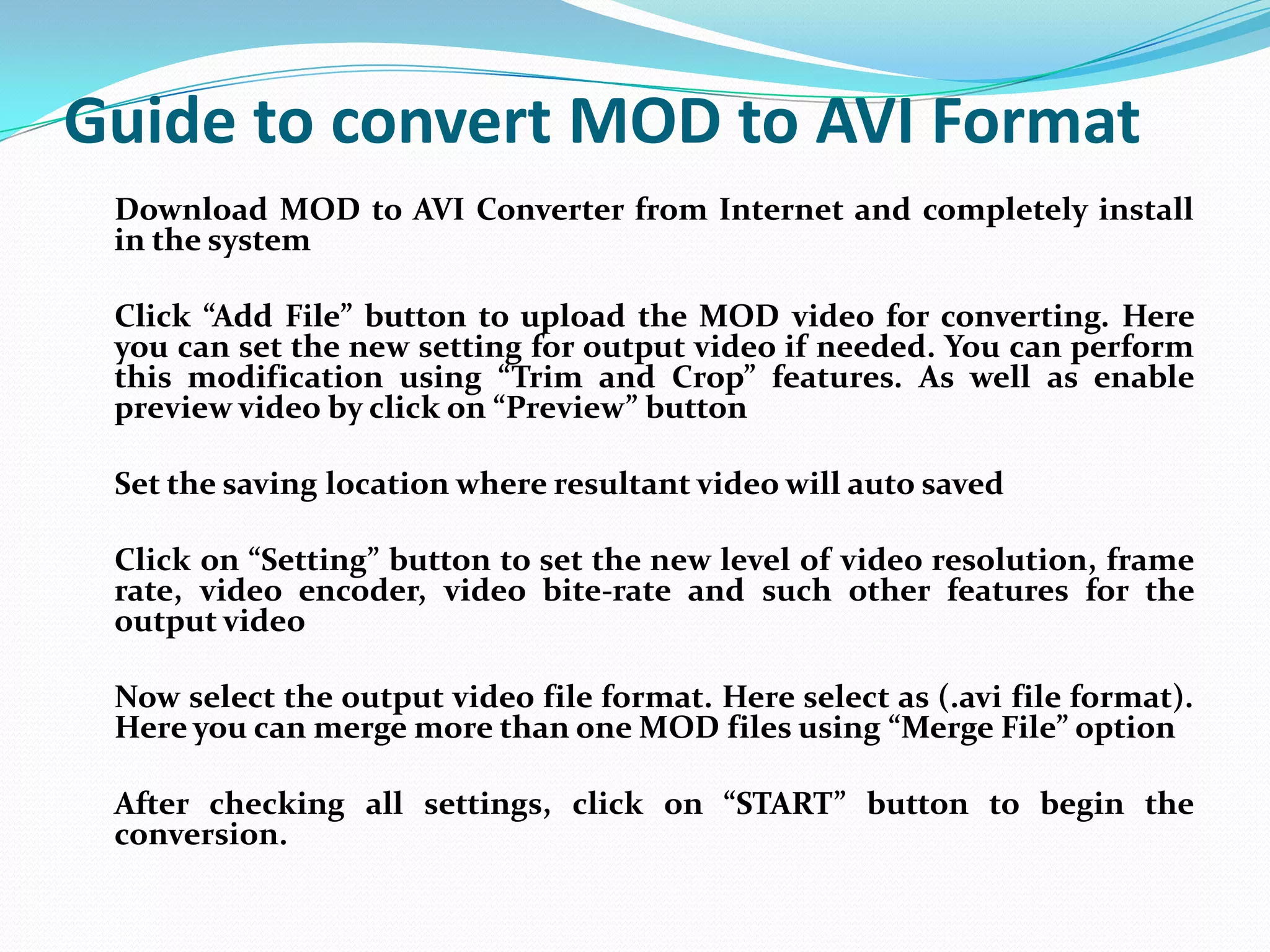 Guide to convert MOD to AVI Format

Download MOD to AVI Converter from Internet and completely install in the system

Click “Add File” button to upload the MOD video for converting. Here you can set the new setting for output video if needed. You can perform this modification using “Trim and Crop” features. As well as enable preview video by click on “Preview” button

Set the saving location where resultant video will auto saved

Click on “Setting” button to set the new level of video resolution, frame rate, video encoder, video bite-rate and such other features for the output video

Now select the output video file format. Here select as (.avi file format). Here you can merge more than one MOD files using “Merge File” option

After checking all settings, click on “START” button to begin the conversion.